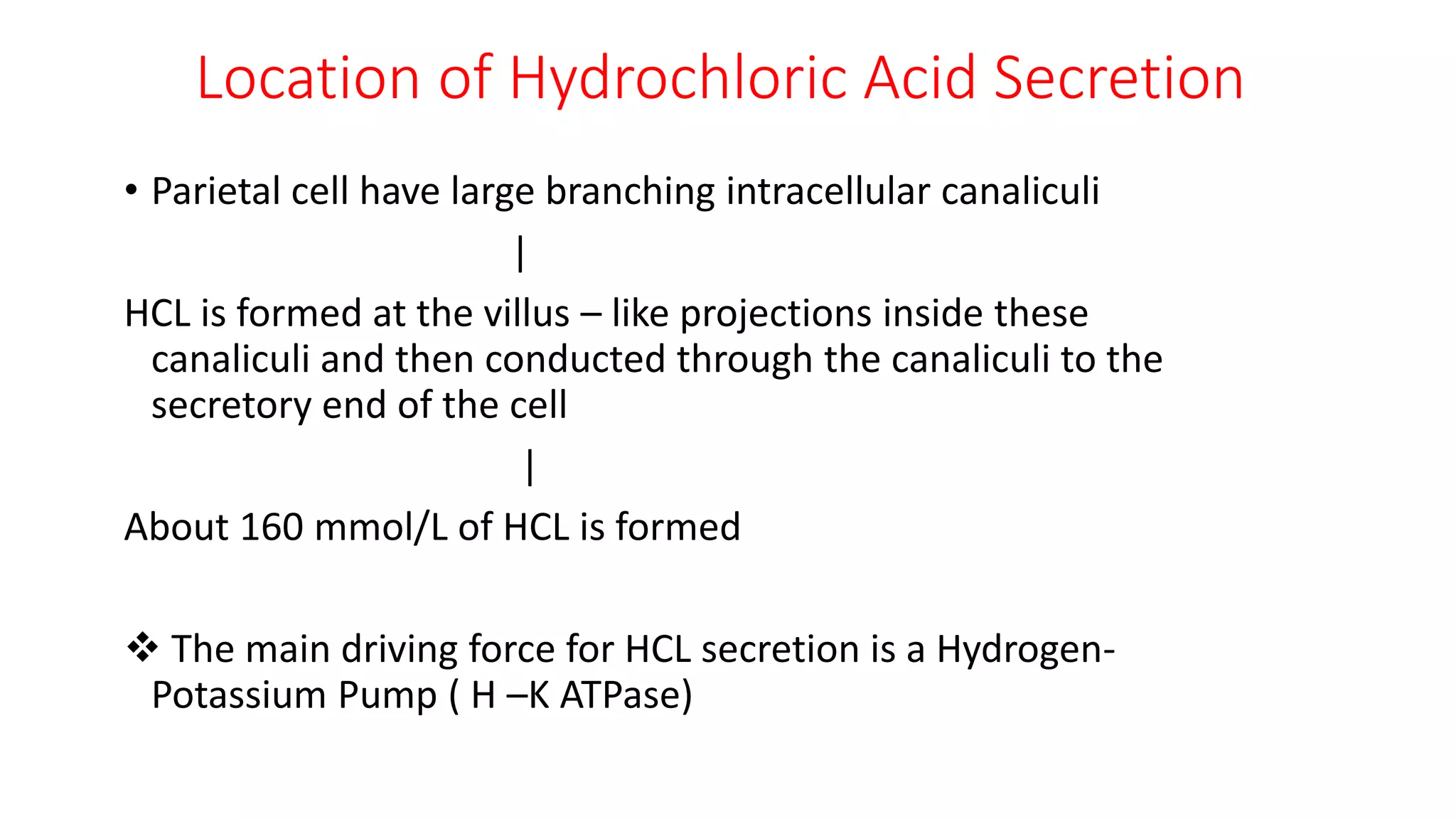 Location of Hydrochloric Acid Secretion

• Parietal cell have large branching intracellular canaliculi

|

HCL is formed at the villus – like projections inside these canaliculi and then conducted through the canaliculi to the secretory end of the cell

|

About 160 mmol/L of HCL is formed

❖ The main driving force for HCL secretion is a Hydrogen-Potassium Pump ( H –K ATPase)